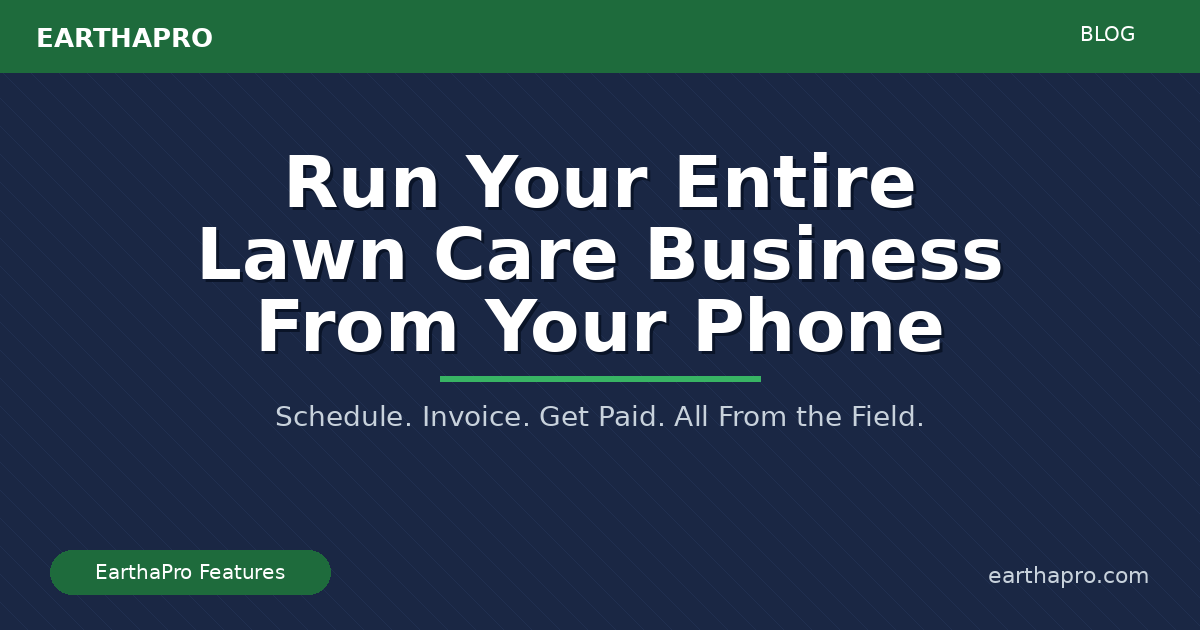 EARTHAPRO

BLOG

Run Your Entire Lawn Care Business From Your Phone

Schedule. Invoice. Get Paid. All From the Field.

EarthaPro Features

earthapro.com